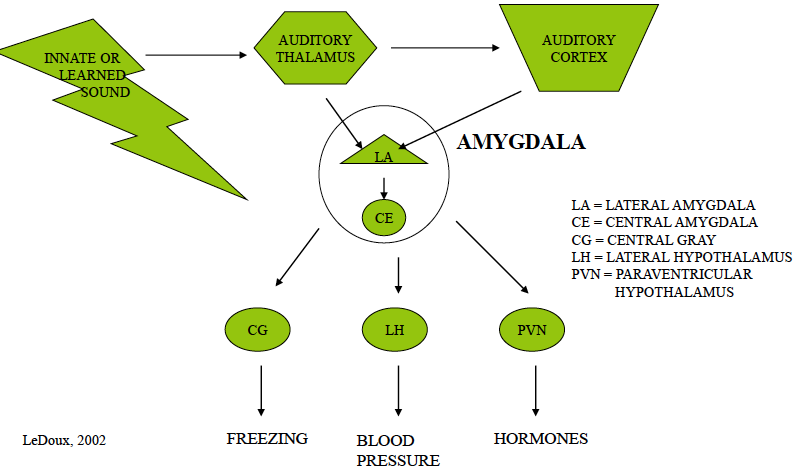 INNATE OR LEARNED SOUND

AUDITORY THALAMUS

AUDITORY CORTEX

AMYGDALA

LA

CE

LA = LATERAL AMYGDALA
CE = CENTRAL AMYGDALA
CG = CENTRAL GRAY
LH = LATERAL HYPOTHALAMUS
PVN = PARAVENTRICULAR HYPOTHALAMUS

CG

LH

PVN

LeDoux, 2002

FREEZING

BLOOD PRESSURE

HORMONES